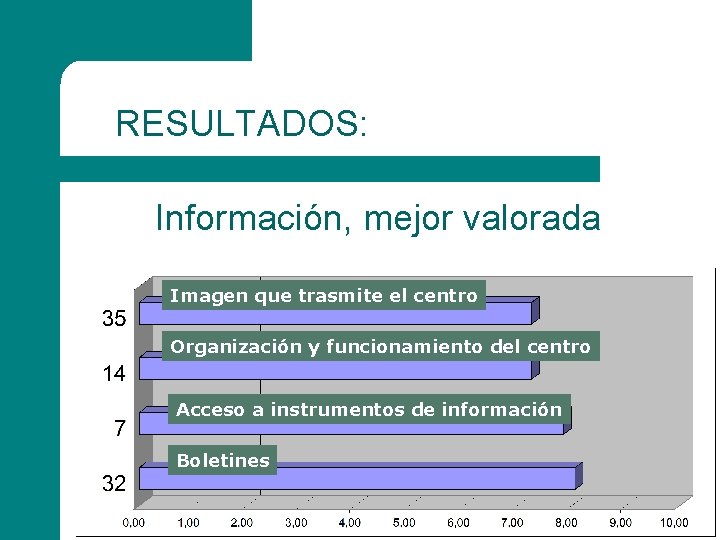 RESULTADOS:

Información, mejor valorada

35
Imagen que trasmite el centro

14
Organización y funcionamiento del centro

7
Acceso a instrumentos de información

32
Boletines

0,00 1,00 2,00 3,00 4,00 5,00 6,00 7,00 8,00 9,00 10,00